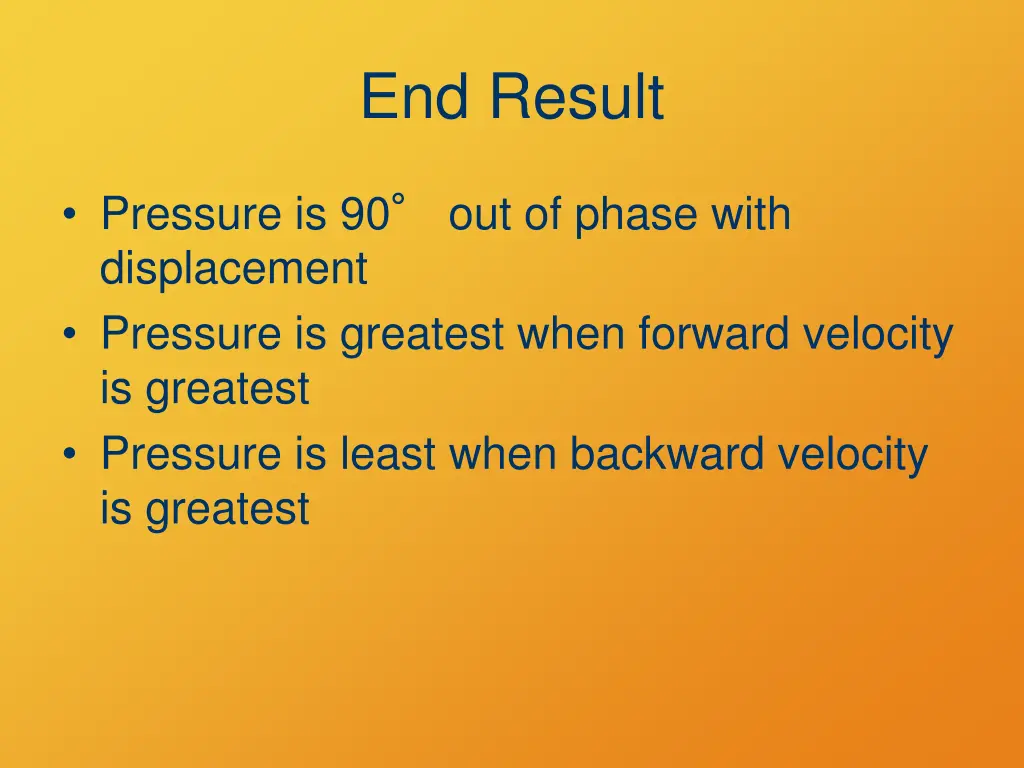 End Result

• Pressure is 90° out of phase with displacement
• Pressure is greatest when forward velocity is greatest
• Pressure is least when backward velocity is greatest